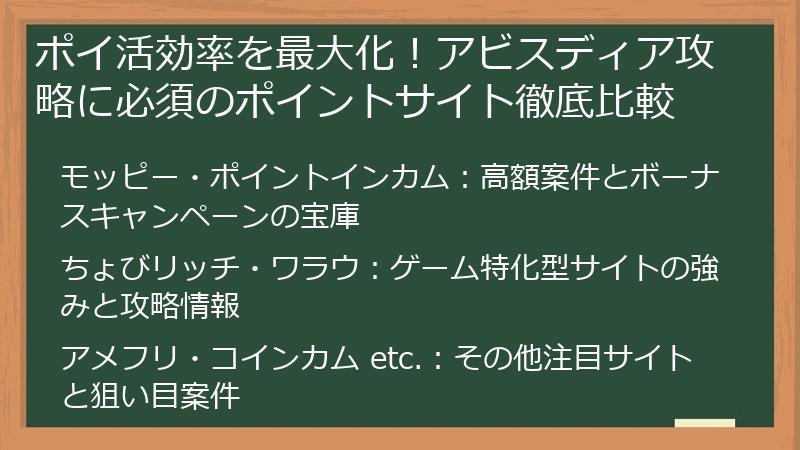 ポイ活効率を最大化！アビスディア攻略に必須のポイントサイト徹底比較

モッピー・ポイントインカム：高額案件とボーナスキャンペーンの宝庫

ちょびリッチ・ワラウ：ゲーム特化型サイトの強みと攻略情報

アメフリ・コインカム etc.：その他注目サイトと狙い目案件